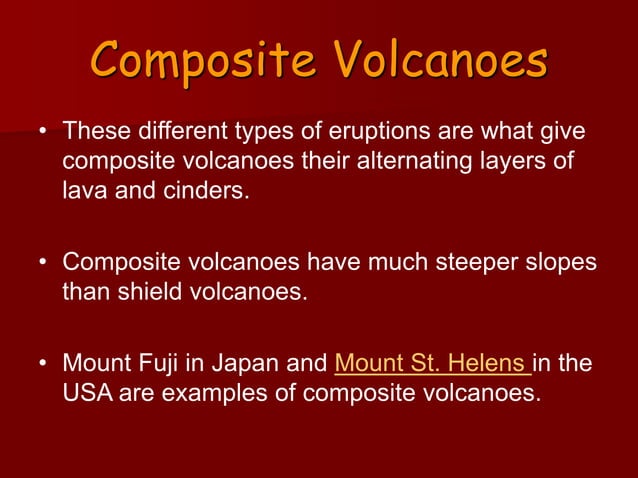 Composite Volcanoes

• These different types of eruptions are what give composite volcanoes their alternating layers of lava and cinders.

• Composite volcanoes have much steeper slopes than shield volcanoes.

• Mount Fuji in Japan and Mount St. Helens in the USA are examples of composite volcanoes.